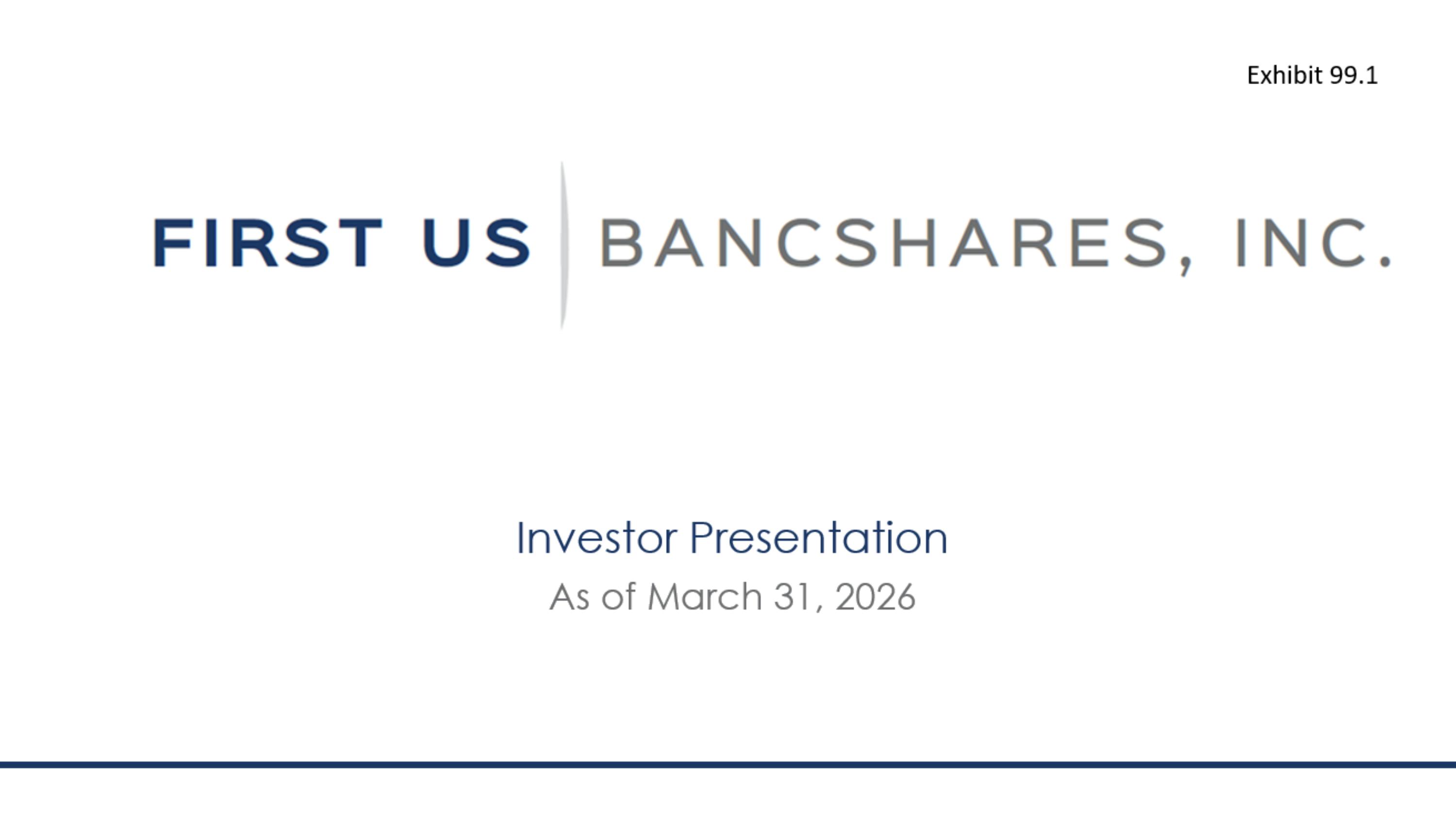 Exhibit 99.1

FIRST US BANCSHARES, INC.

Investor Presentation

As of March 31, 2026